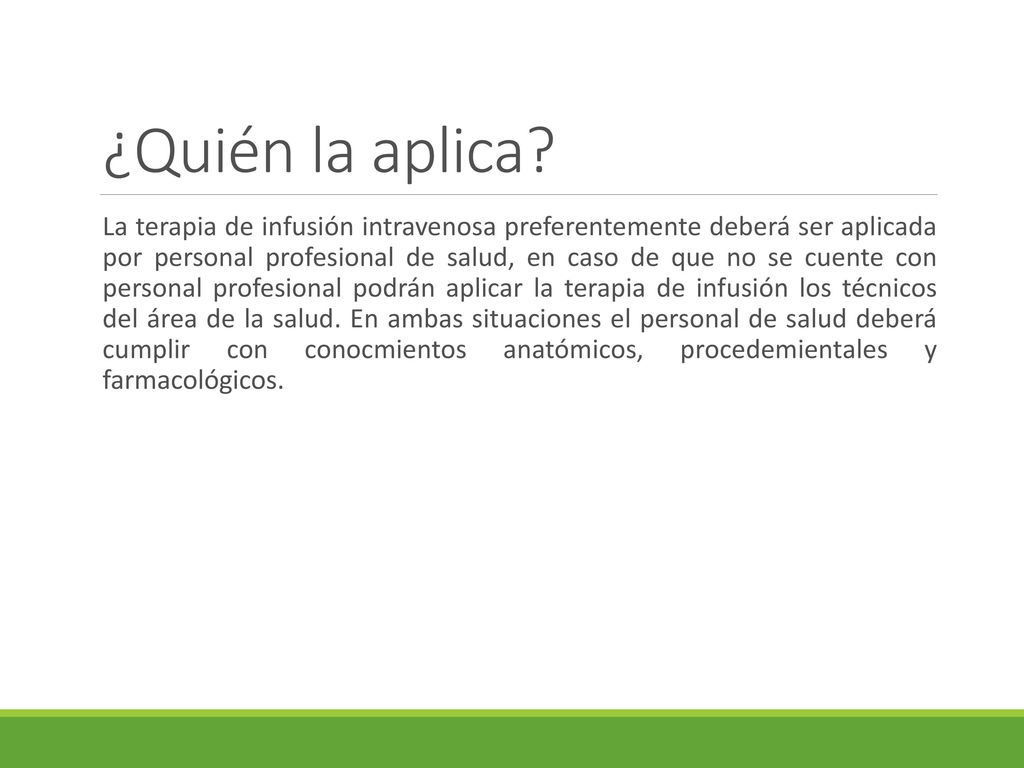 ¿Quién la aplica?

La terapia de infusión intravenosa preferentemente deberá ser aplicada por personal profesional de salud, en caso de que no se cuente con personal profesional podrán aplicar la terapia de infusión los técnicos del área de la salud. En ambas situaciones el personal de salud deberá cumplir con conocmientos anatómicos, procedemientales y farmacológicos.